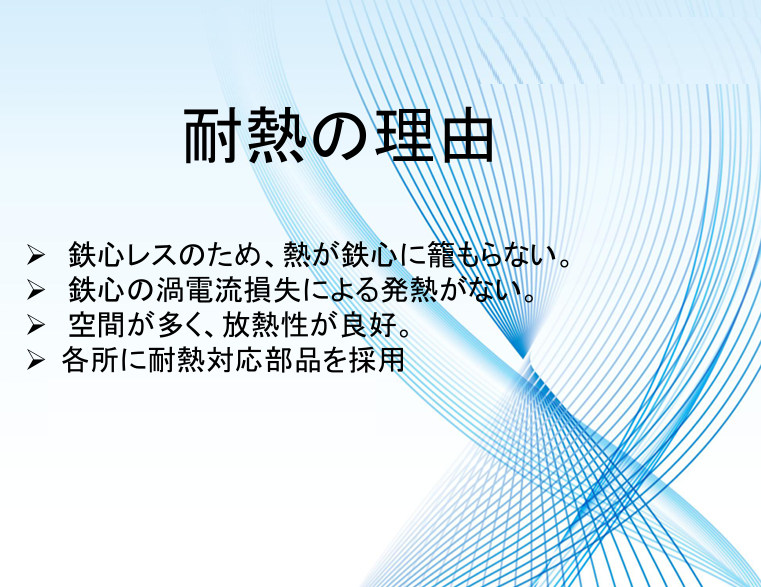 耐熱の理由

➢ 鉄心レスのため、熱が鉄心に籠もらない。
➢ 鉄心の渦電流損失による発熱がない。
➢ 空間が多く、放熱性が良好。
➢ 各所に耐熱対応部品を採用